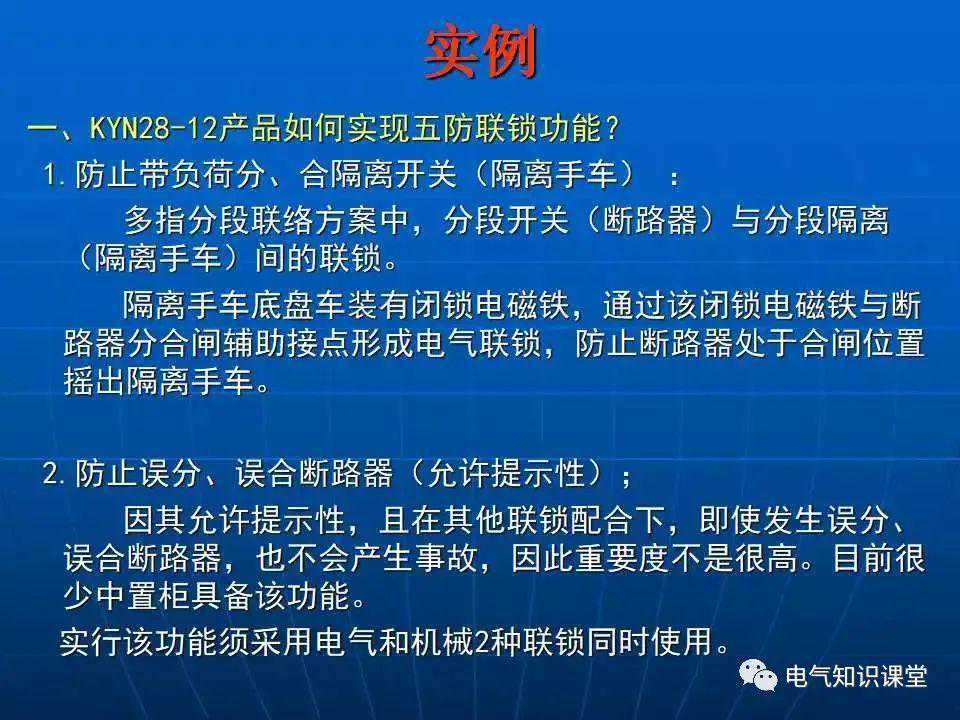 实例

一、KYN28-12产品如何实现五防联锁功能？

1. 防止带负荷分、合隔离开关（隔离手车）：

多指分段联络方案中，分段开关（断路器）与分段隔离（隔离手车）间的联锁。

隔离手车底盘车装有闭锁电磁铁，通过该闭锁电磁铁与断路器分合闸辅助接点形成电气联锁，防止断路器处于合闸位置摇出隔离手车。

2. 防止误分、误合断路器（允许提示性）；

因其允许提示性，且在其他联锁配合下，即使发生误分、误合断路器，也不会产生事故，因此重要度不是很高。目前很少中置柜具备该功能。

实行该功能须采用电气和机械2种联锁同时使用。

电气知识课堂